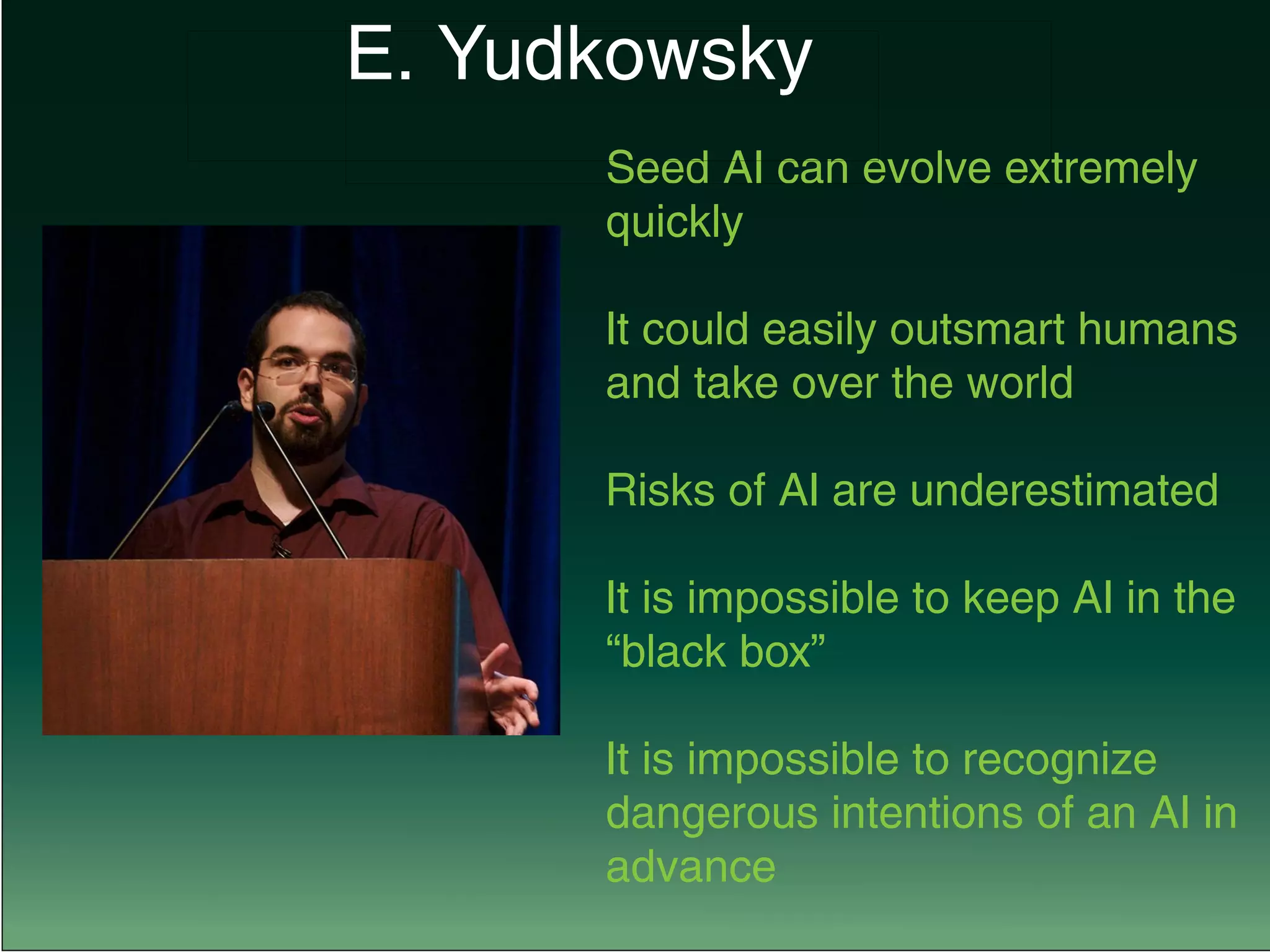 E. Yudkowsky

Seed AI can evolve extremely quickly

It could easily outsmart humans and take over the world

Risks of AI are underestimated

It is impossible to keep AI in the “black box”

It is impossible to recognize dangerous intentions of an AI in advance